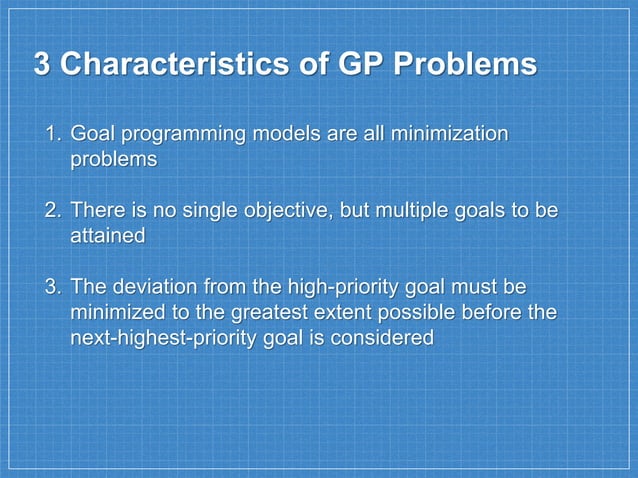 3 Characteristics of GP Problems

1. Goal programming models are all minimization problems

2. There is no single objective, but multiple goals to be attained

3. The deviation from the high-priority goal must be minimized to the greatest extent possible before the next-highest-priority goal is considered